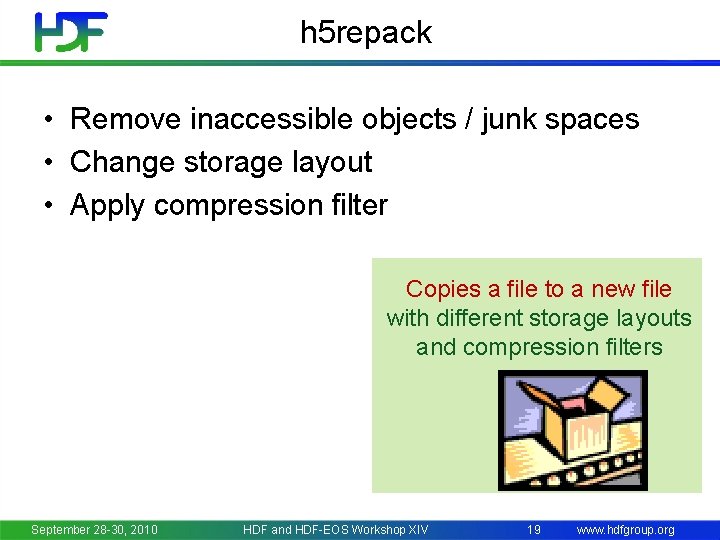 HDF

h5repack

• Remove inaccessible objects / junk spaces
• Change storage layout
• Apply compression filter

Copies a file to a new file with different storage layouts and compression filters

September 28-30, 2010 HDF and HDF-EOS Workshop XIV 19 www.hdfgroup.org